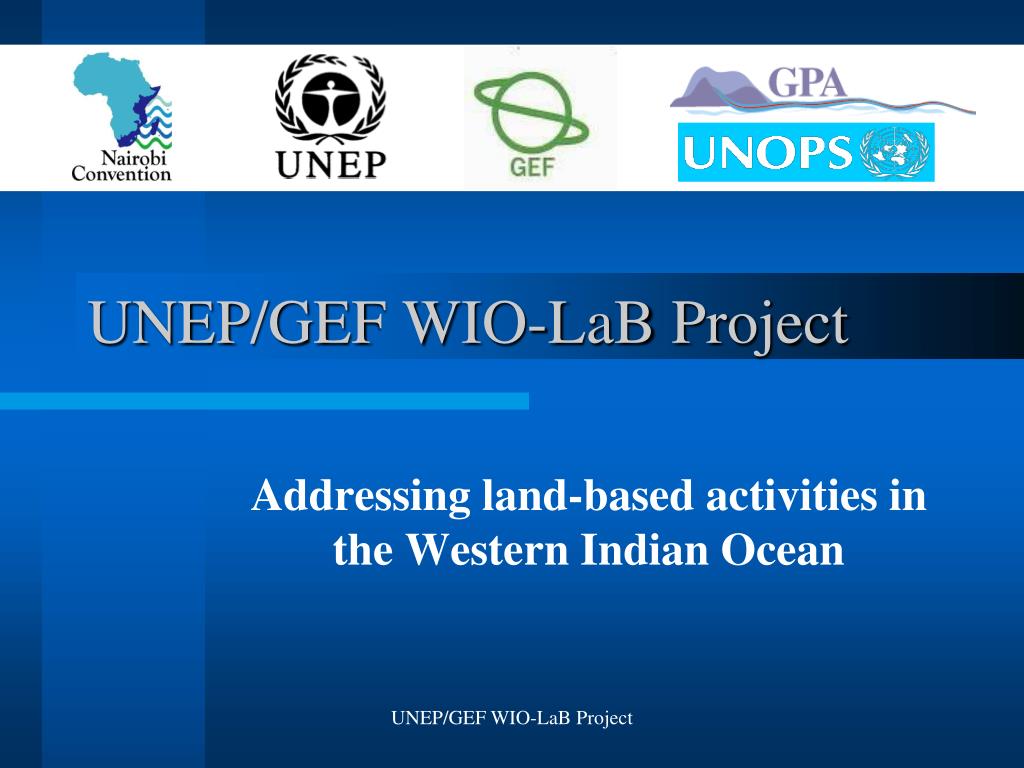 Nairobi Convention

UNEP

GEF

GPA

UNOPS

UNEP/GEF WIO-LaB Project

Addressing land-based activities in the Western Indian Ocean

UNEP/GEF WIO-LaB Project